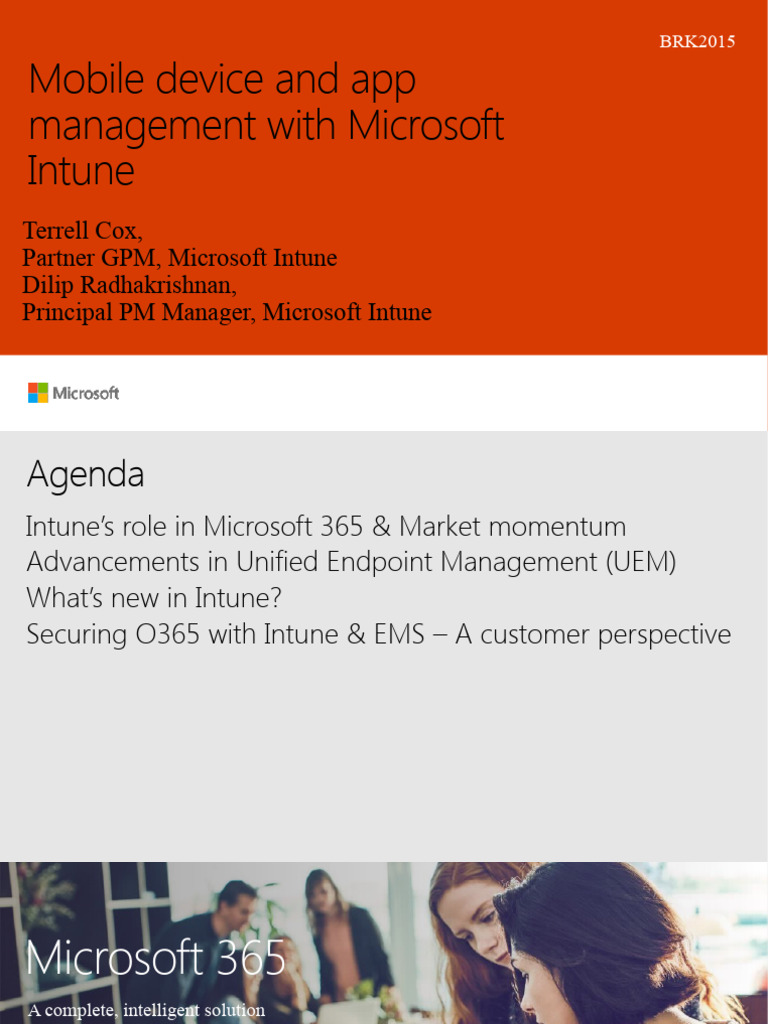 BRK2015

Mobile device and app management with Microsoft Intune

Terrell Cox,
Partner GPM, Microsoft Intune
Dilip Radhakrishnan,
Principal PM Manager, Microsoft Intune

Microsoft

Agenda

Intune's role in Microsoft 365 & Market momentum
Advancements in Unified Endpoint Management (UEM)
What's new in Intune?
Securing O365 with Intune & EMS – A customer perspective

Microsoft 365
A complete, intelligent solution